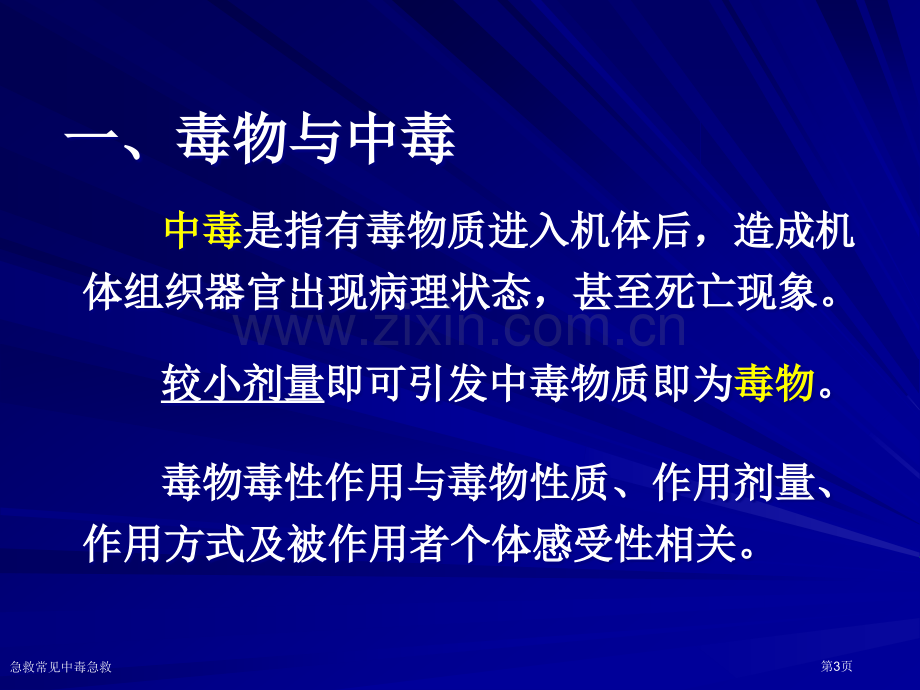 一、毒物与中毒

中毒是指有毒物质进入机体后，造成机体组织器官出现病理状态，甚至死亡现象。

较小剂量即可引发中毒物质即为毒物。

毒物毒性作用与毒物性质、作用剂量、作用方式及被作用者个体感受性相关。

急救常见中毒急救

第3页

www.zixin.com.cn